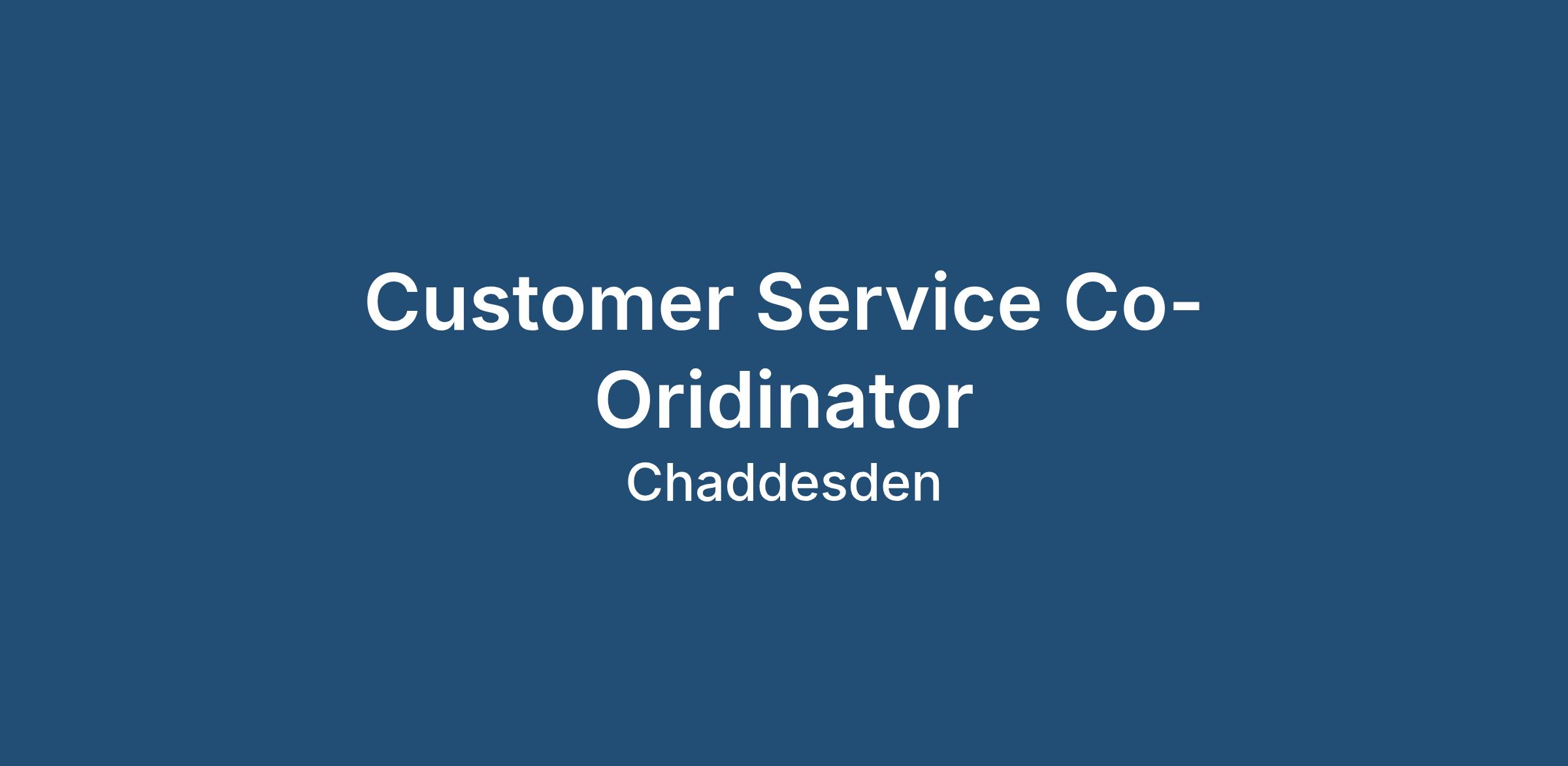 Customer Service Co-Oridinator

Chaddesden